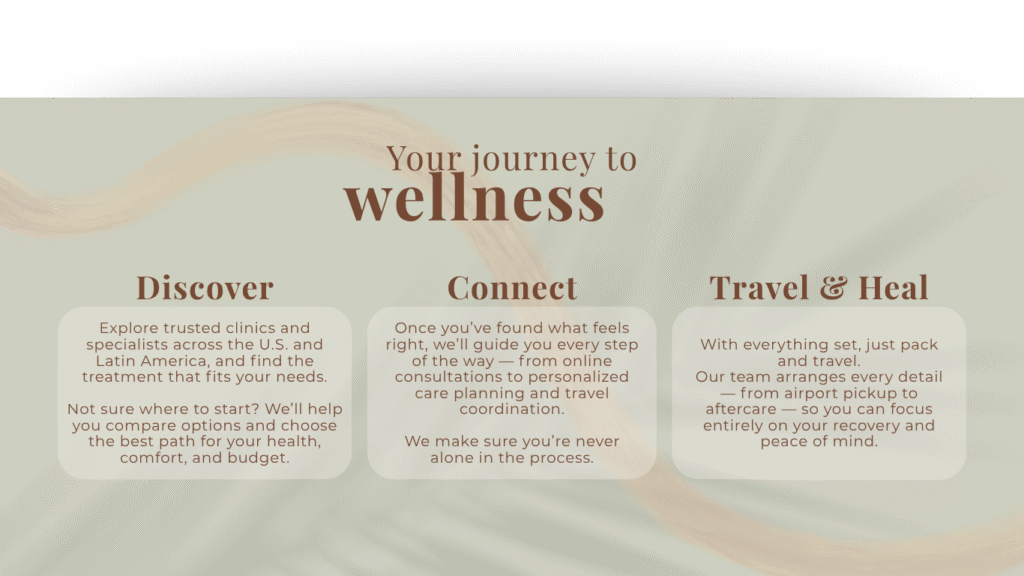 Your journey to
wellness

Discover

Explore trusted clinics and specialists across the U.S. and Latin America, and find the treatment that fits your needs.

Not sure where to start? We'll help you compare options and choose the best path for your health, comfort, and budget.

Connect

Once you've found what feels right, we'll guide you every step of the way — from online consultations to personalized care planning and travel coordination.

We make sure you're never alone in the process.

Travel & Heal

With everything set, just pack and travel.
Our team arranges every detail — from airport pickup to aftercare — so you can focus entirely on your recovery and peace of mind.